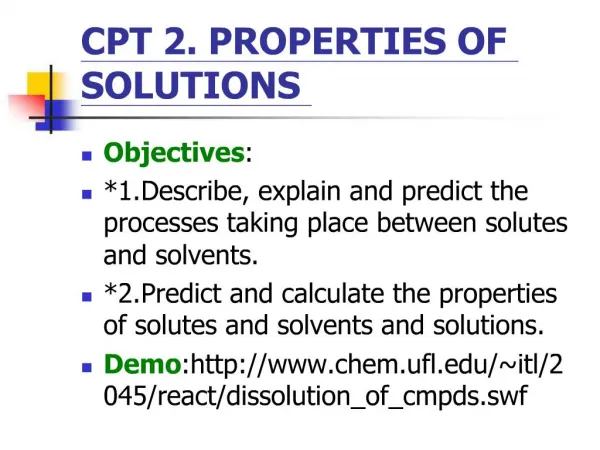 CPT 2. PROPERTIES OF SOLUTIONS

Objectives:

*1.Describe, explain and predict the processes taking place between solutes and solvents.

*2.Predict and calculate the properties of solutes and solvents and solutions.

Demo:http://www.chem.ufl.edu/~itl/2045/react/dissolution_of_cmpds.swf